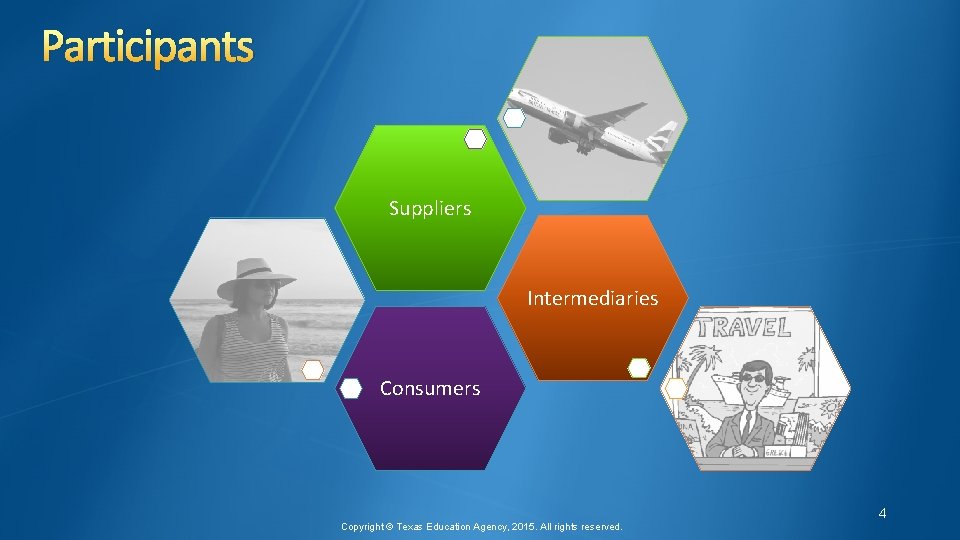 Participants

Suppliers

Intermediaries

Consumers

TRAVEL

Copyright © Texas Education Agency, 2015. All rights reserved.

4